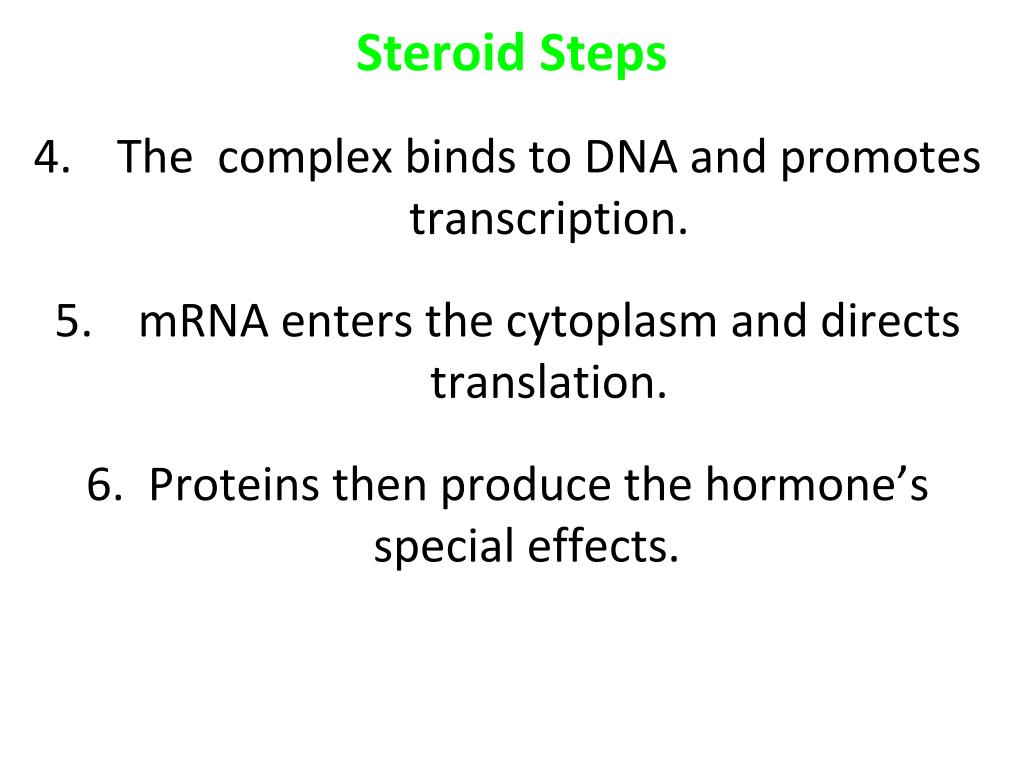 Steroid Steps

4. The complex binds to DNA and promotes transcription.

5. mRNA enters the cytoplasm and directs translation.

6. Proteins then produce the hormone’s special effects.